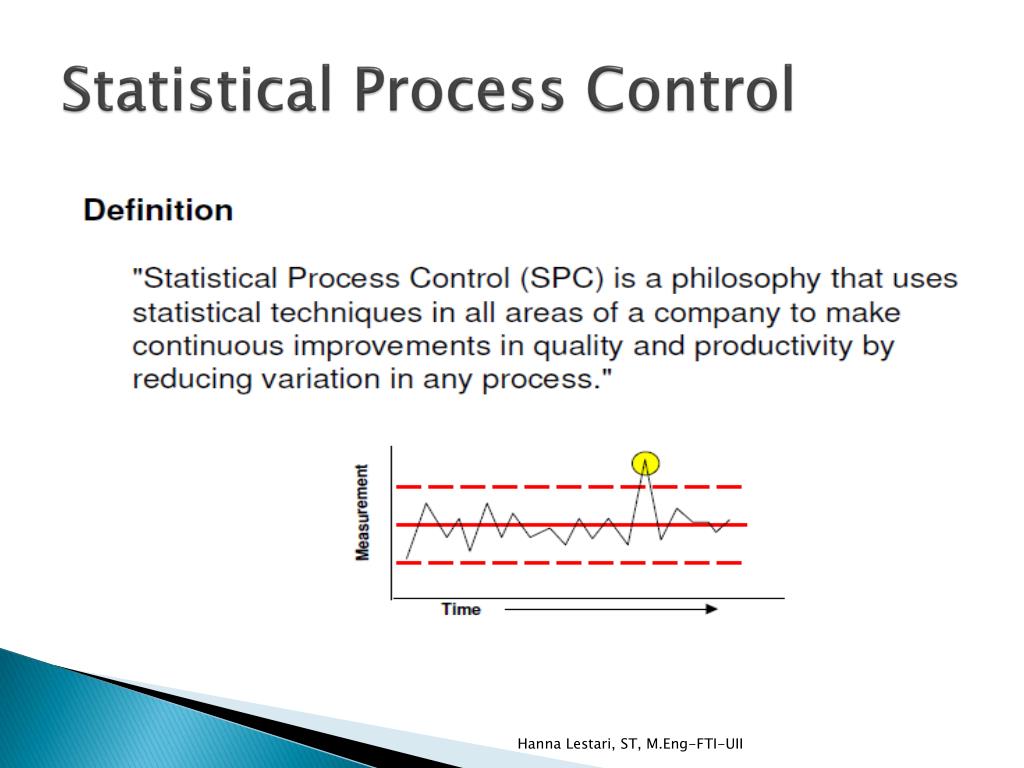 Statistical Process Control

Definition

"Statistical Process Control (SPC) is a philosophy that uses statistical techniques in all areas of a company to make continuous improvements in quality and productivity by reducing variation in any process."

Measurement

Time

Hanna Lestari, ST, M.Eng-FTI-UII